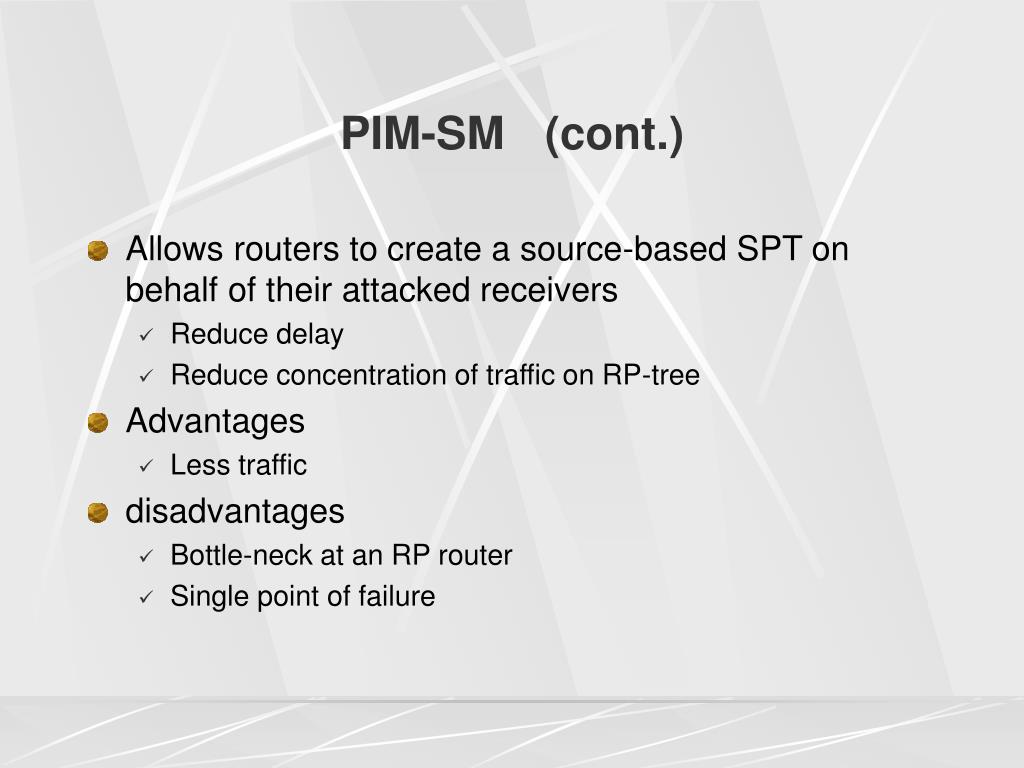 PIM-SM (cont.)

Allows routers to create a source-based SPT on behalf of their attacked receivers
✓ Reduce delay
✓ Reduce concentration of traffic on RP-tree

Advantages
✓ Less traffic

disadvantages
✓ Bottle-neck at an RP router
✓ Single point of failure